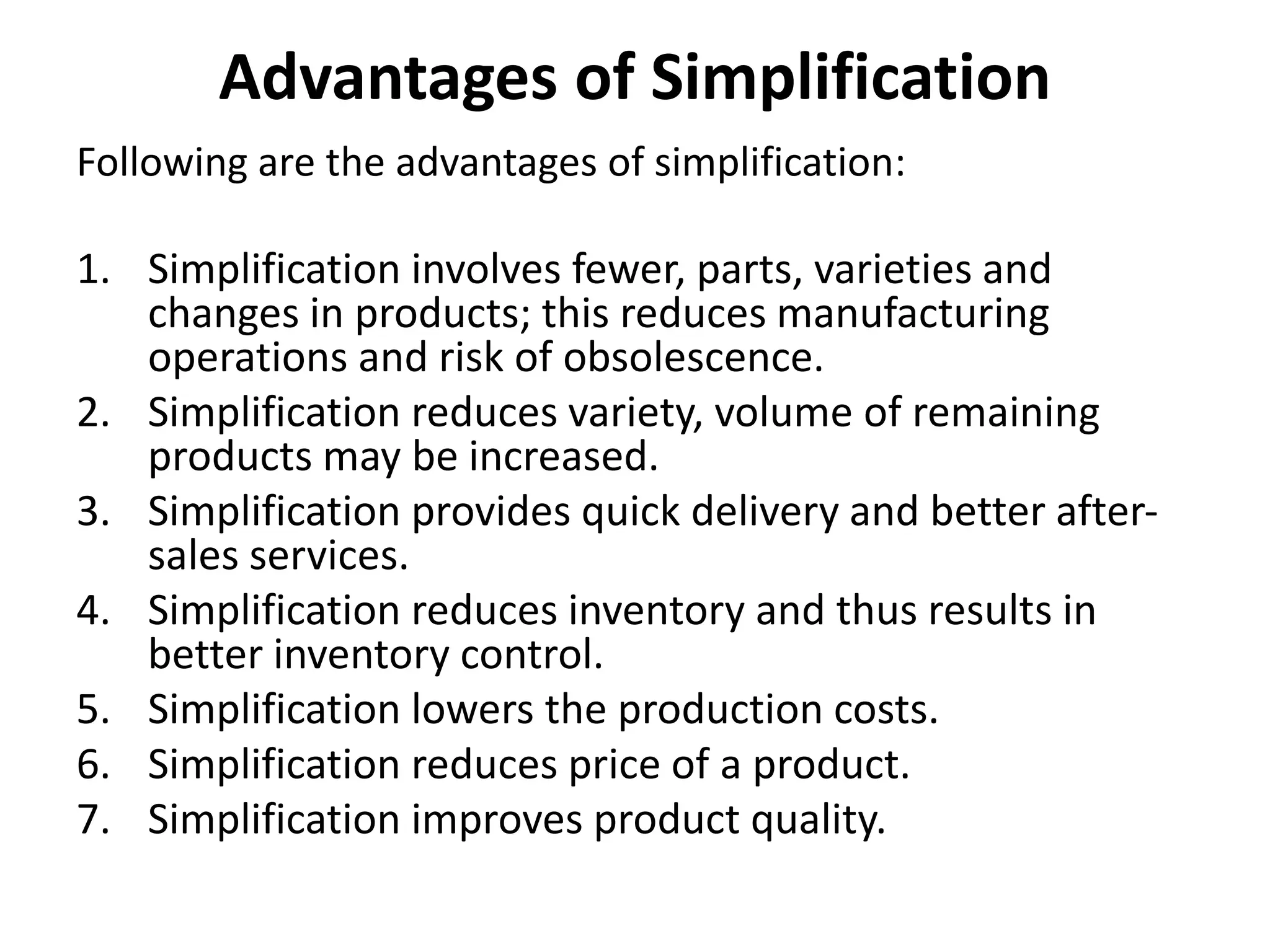 Advantages of Simplification

Following are the advantages of simplification:

1. Simplification involves fewer, parts, varieties and changes in products; this reduces manufacturing operations and risk of obsolescence.
2. Simplification reduces variety, volume of remaining products may be increased.
3. Simplification provides quick delivery and better after-sales services.
4. Simplification reduces inventory and thus results in better inventory control.
5. Simplification lowers the production costs.
6. Simplification reduces price of a product.
7. Simplification improves product quality.